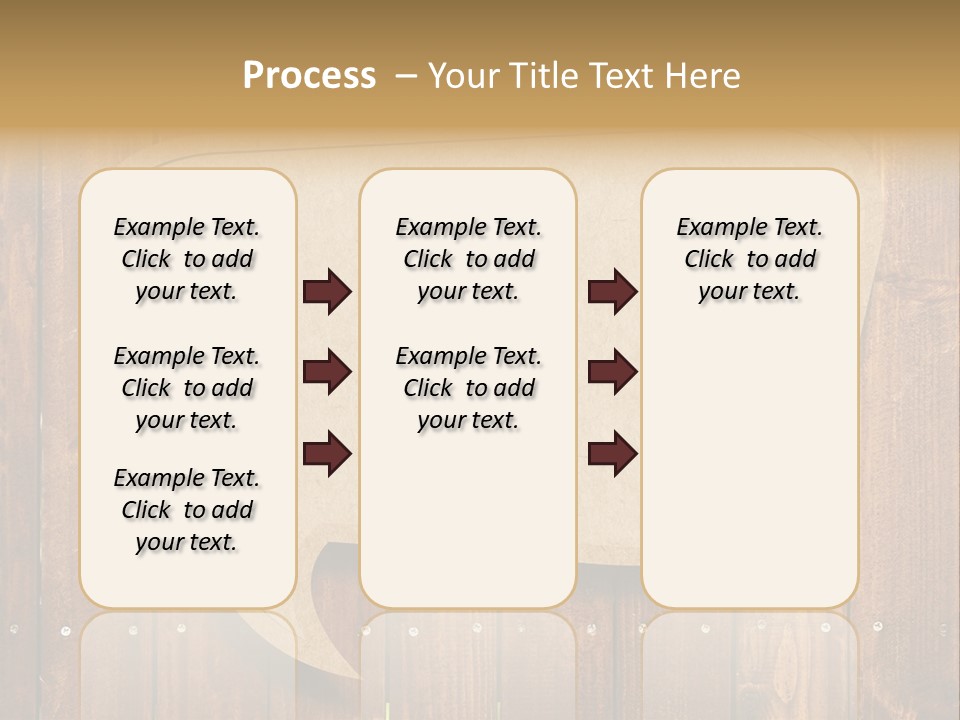 Process – Your Title Text Here

Example Text. Click to add your text.

Example Text. Click to add your text.

Example Text. Click to add your text.

Example Text. Click to add your text.

Example Text. Click to add your text.

Example Text. Click to add your text.